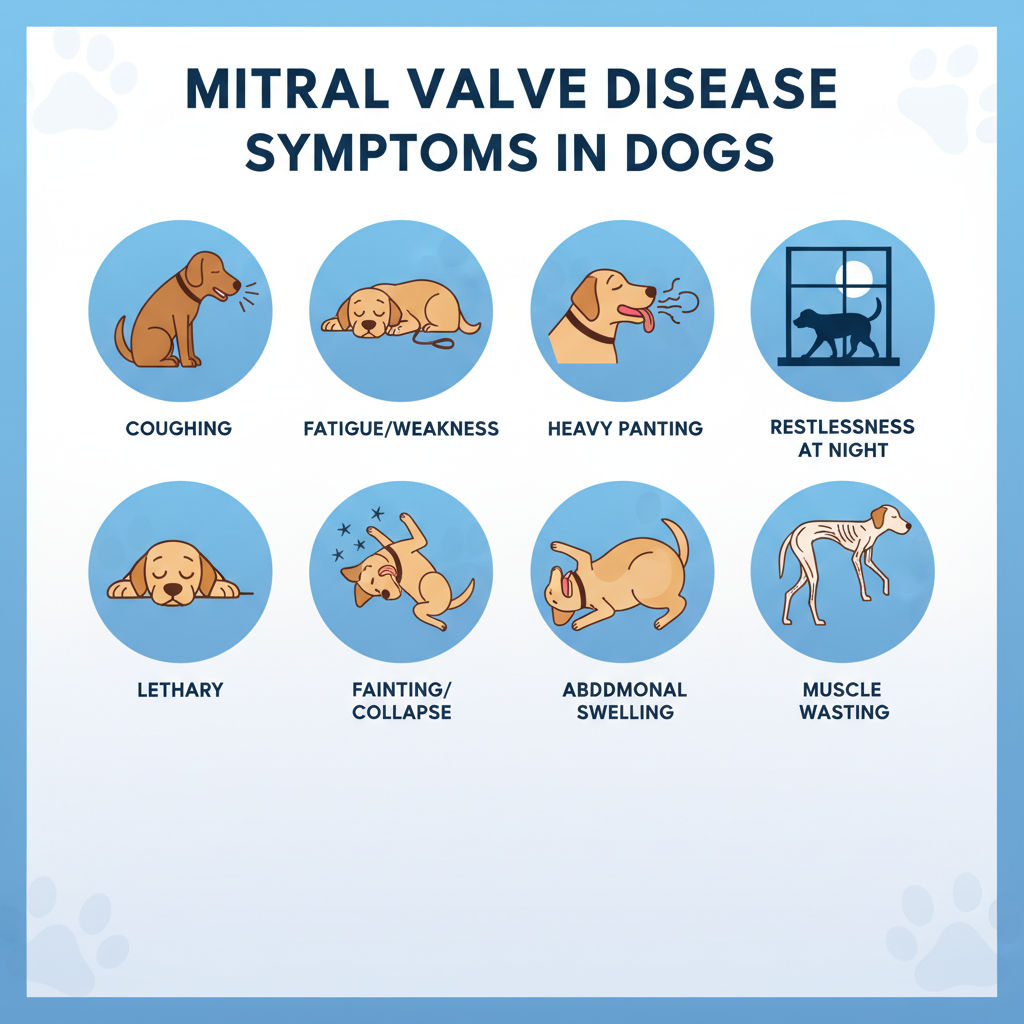 MITRAL VALVE DISEASE SYMPTOMS IN DOGS

COUGHING

FATIGUE/WEAKNESS

HEAVY PANTING

RESTLESSNESS AT NIGHT

LETHARY

FAINTING/ COLLAPSE

ABDDMONAL SWELLING

MUSCLE WASTING